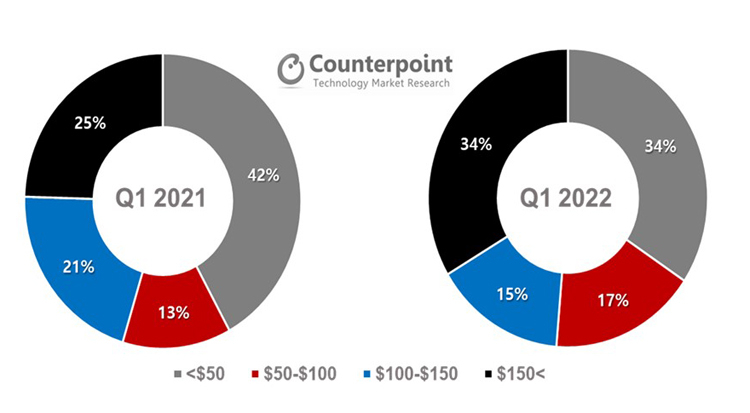 Counterpoint
Technology Market Research

25%
42%
Q1 2021
21%
13%

34%
34%
Q1 2022
15%
17%

<\$50 \$50-\$100 \$100-\$150 \$150<